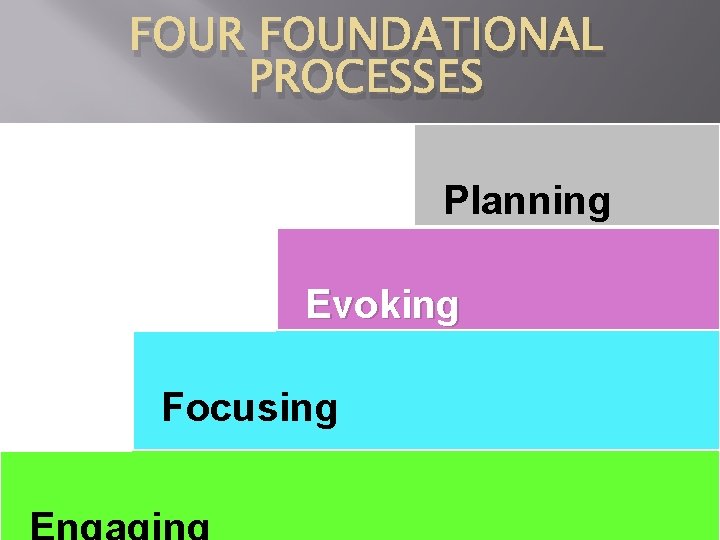 FOUR FOUNDATIONAL PROCESSES

Planning

Evoking

Focusing

Engaging